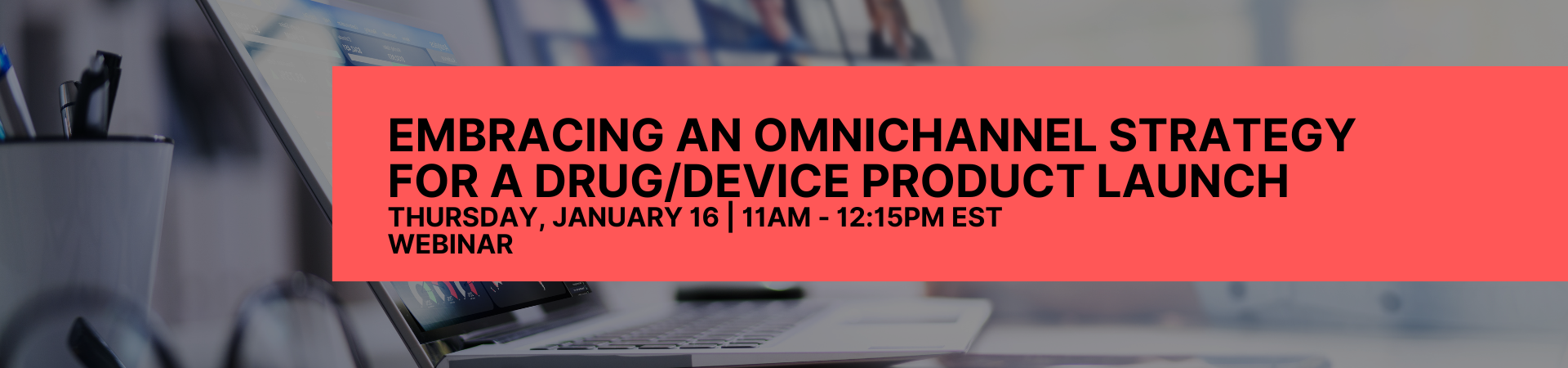 EMBRACING AN OMNICHANNEL STRATEGY FOR A DRUG/DEVICE PRODUCT LAUNCH
THURSDAY, JANUARY 16 | 11AM - 12:15PM EST
WEBINAR